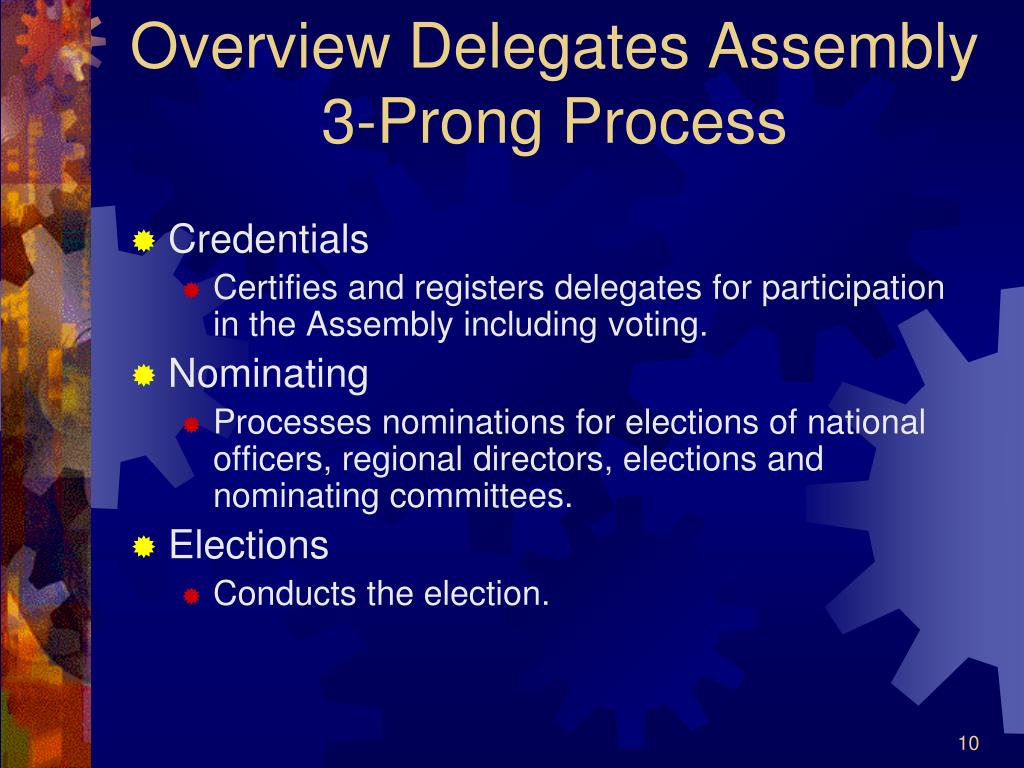 Overview Delegates Assembly 3-Prong Process

Credentials

Certifies and registers delegates for participation in the Assembly including voting.

Nominating

Processes nominations for elections of national officers, regional directors, elections and nominating committees.

Elections

Conducts the election.

10